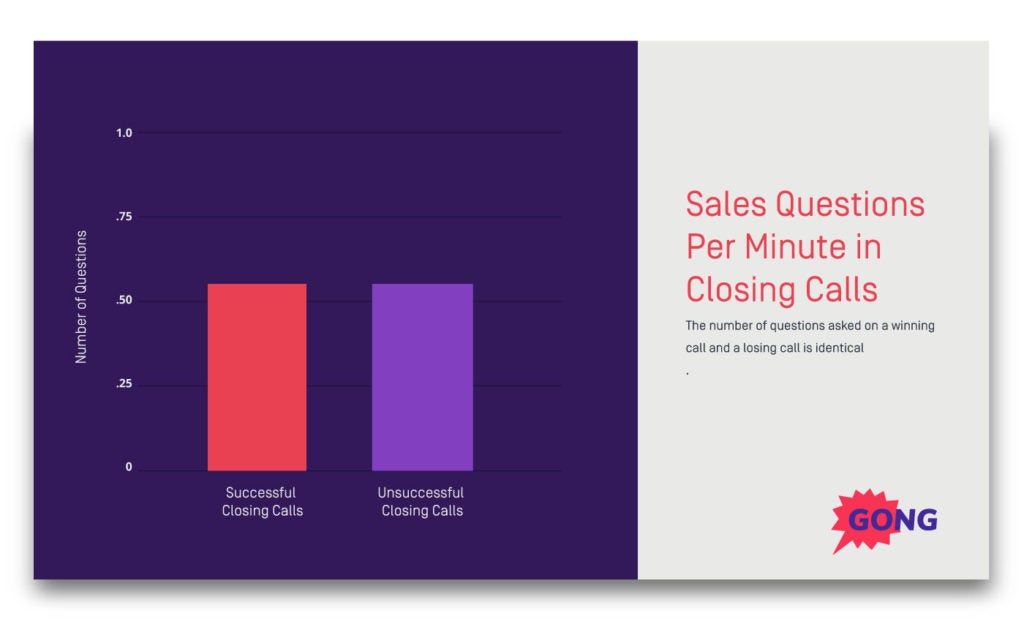 1.0

.75

.50

.25

0

Number of Questions

Successful Closing Calls

Unsuccessful Closing Calls

Sales Questions Per Minute in Closing Calls

The number of questions asked on a winning call and a losing call is identical

.

GONG